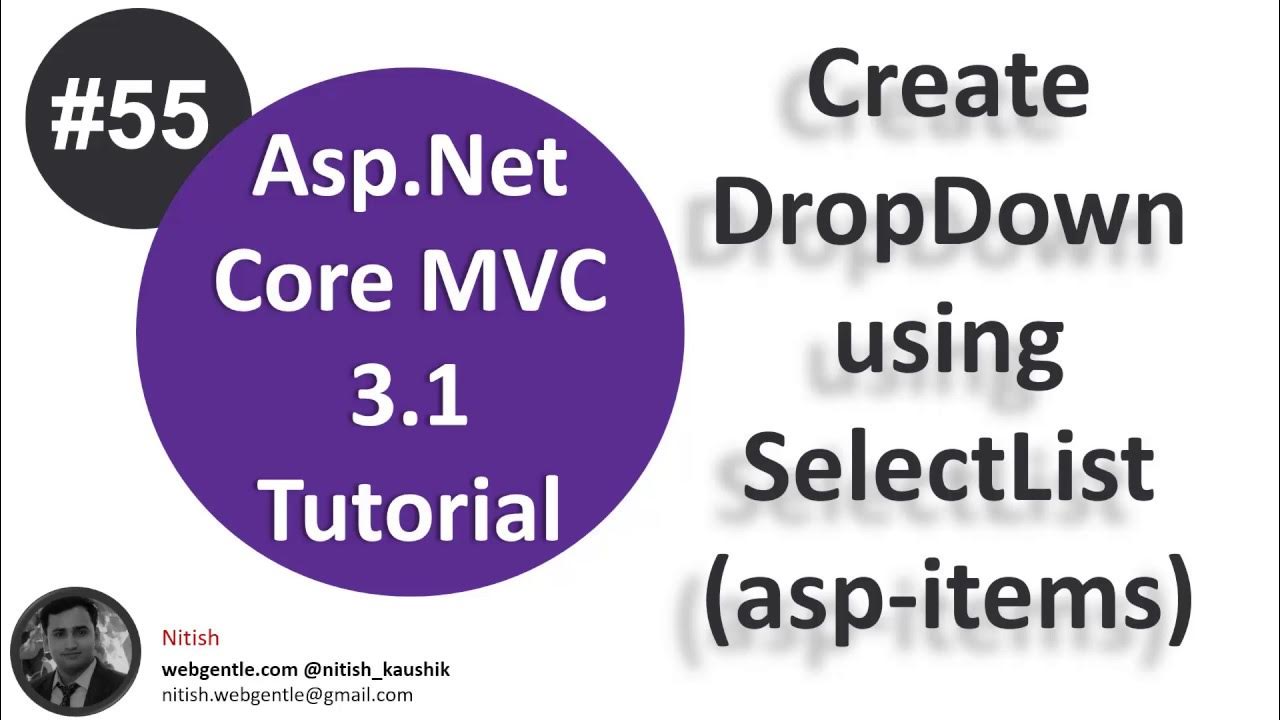 #55

Asp.Net Core MVC 3.1 Tutorial

Create DropDown using SelectList (asp-items)

Nitish
webgentle.com @nitish_kaushik
nitish.webgentle@gmail.com